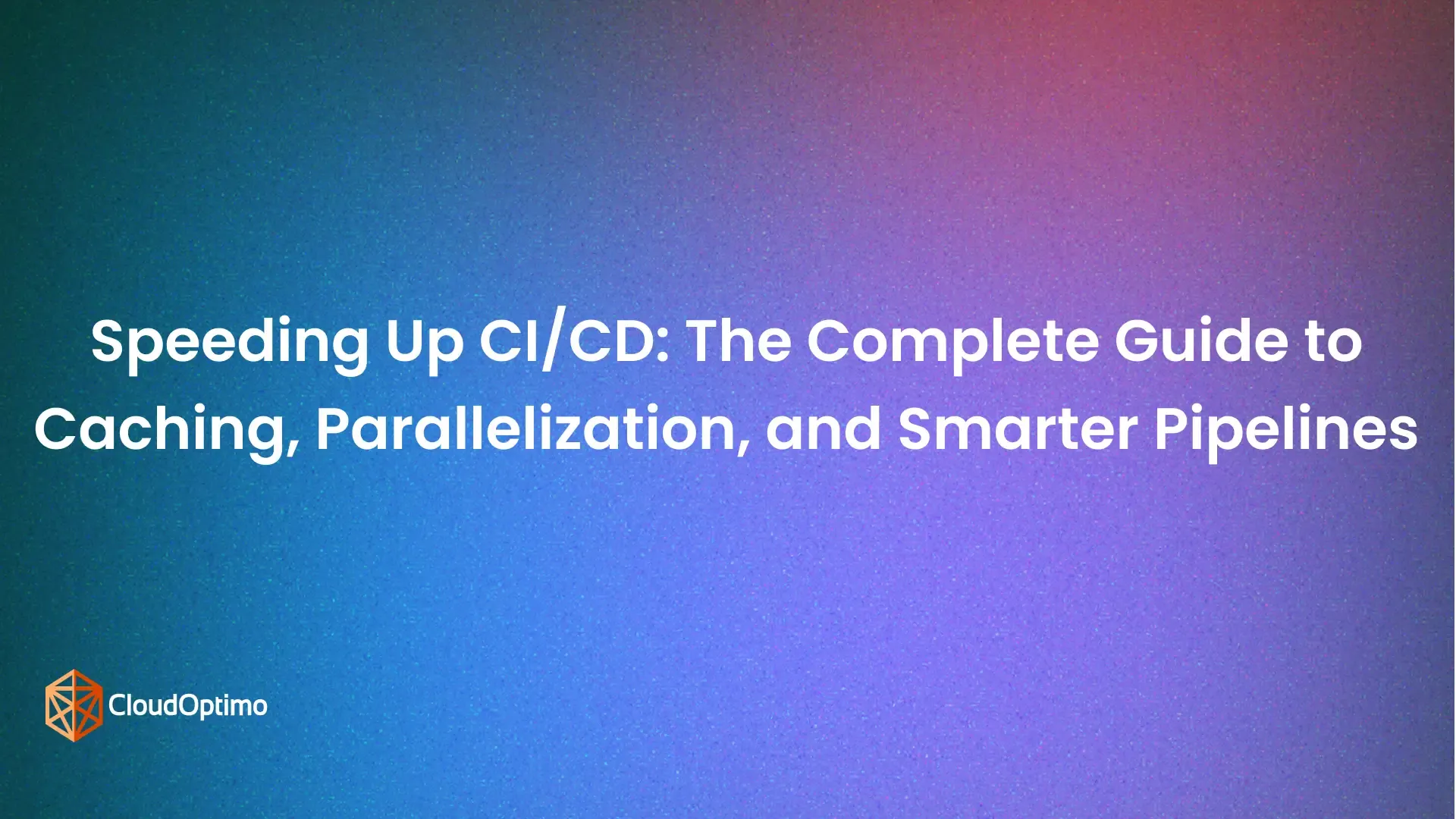 Speeding Up CI/CD: The Complete Guide to Caching, Parallelization, and Smarter Pipelines

CloudOptimo